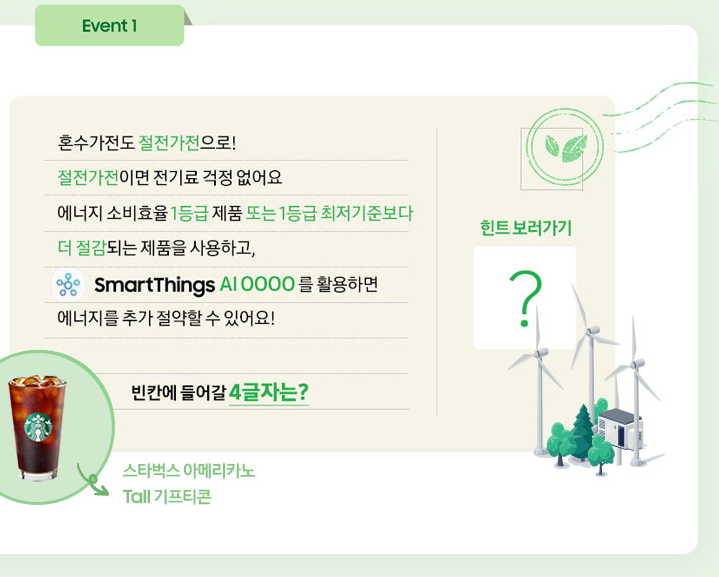 Event 1

혼수가전도 절전가전으로!

절전가전이면 전기료 걱정 없어요

에너지 소비효율 1등급 제품 또는 1등급 최저기준보다

더 절감되는 제품을 사용하고,

SmartThings AI OOOO 를 활용하면

에너지를 추가 절약할 수 있어요!

빈칸에 들어갈 4글자는?

힌트 보러가기

?

스타벅스 아메리카노
Tall 기프티콘